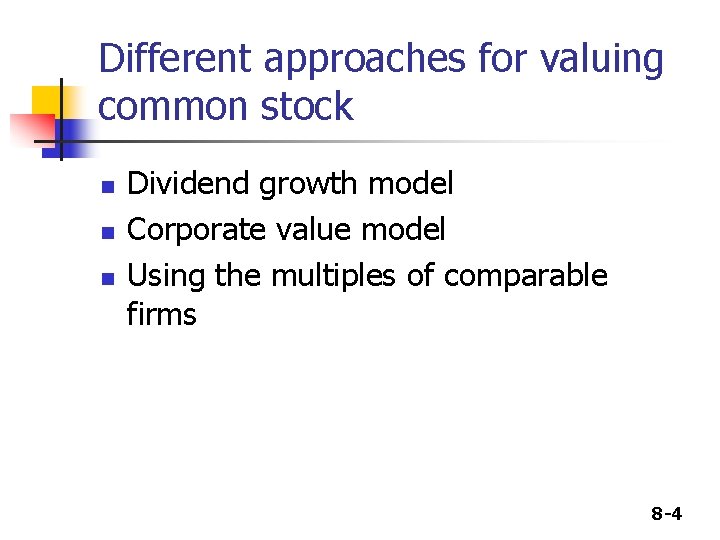 Different approaches for valuing common stock

- Dividend growth model
- Corporate value model
- Using the multiples of comparable firms

8-4